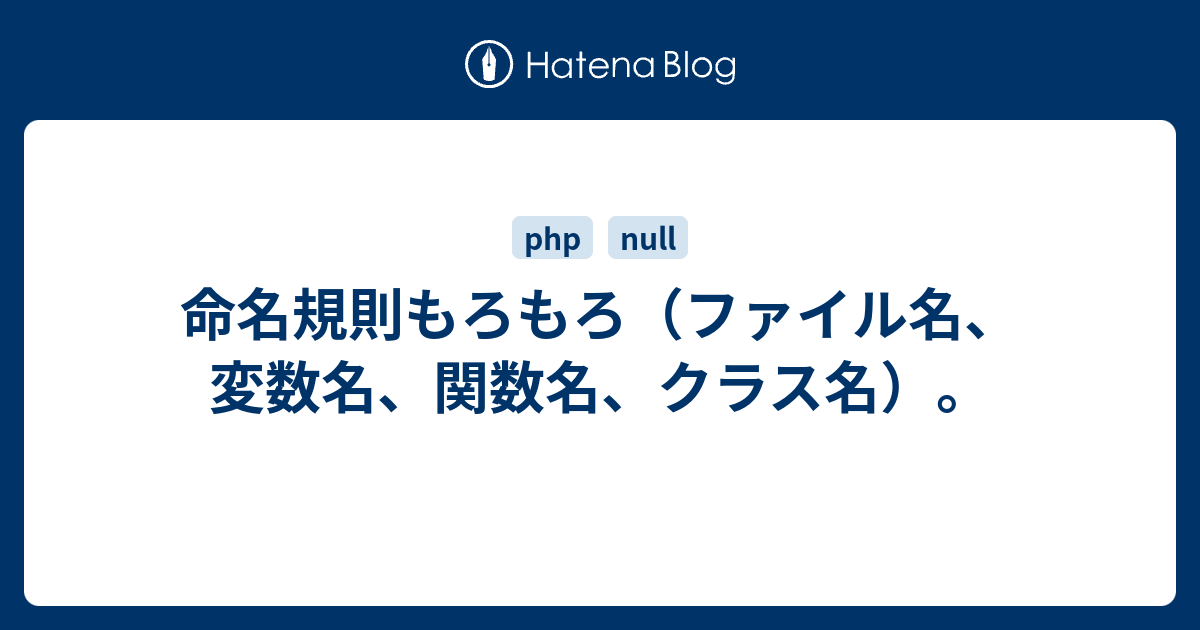 Hatena Blog

php null

命名規則もろもろ（ファイル名、変数名、関数名、クラス名）。